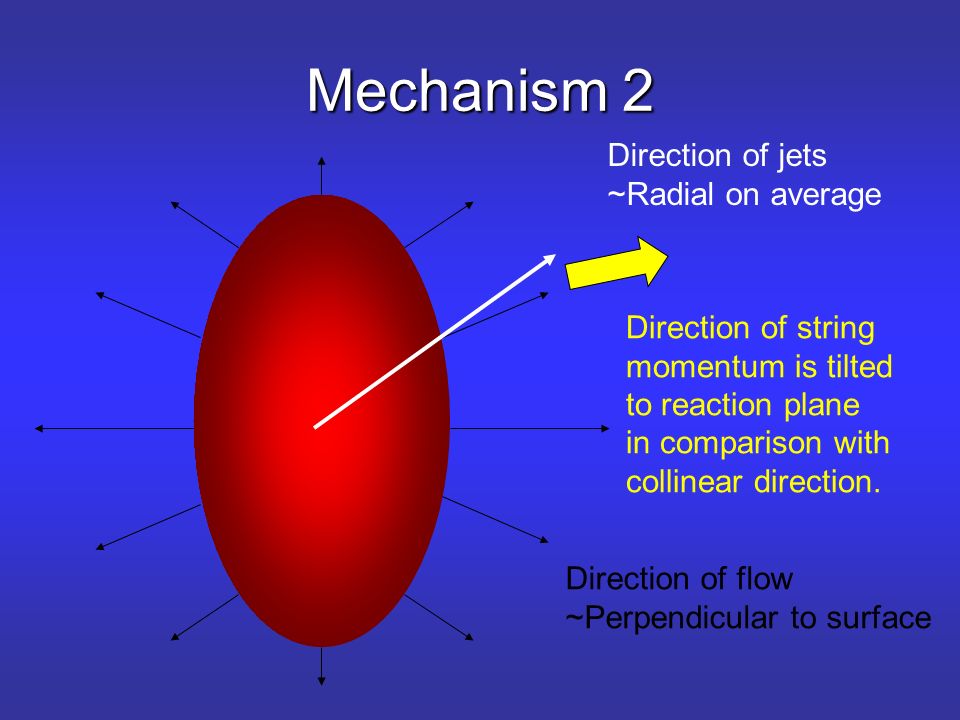 Mechanism 2

Direction of jets
~Radial on average

Direction of string momentum is tilted to reaction plane in comparison with collinear direction.

Direction of flow
~Perpendicular to surface